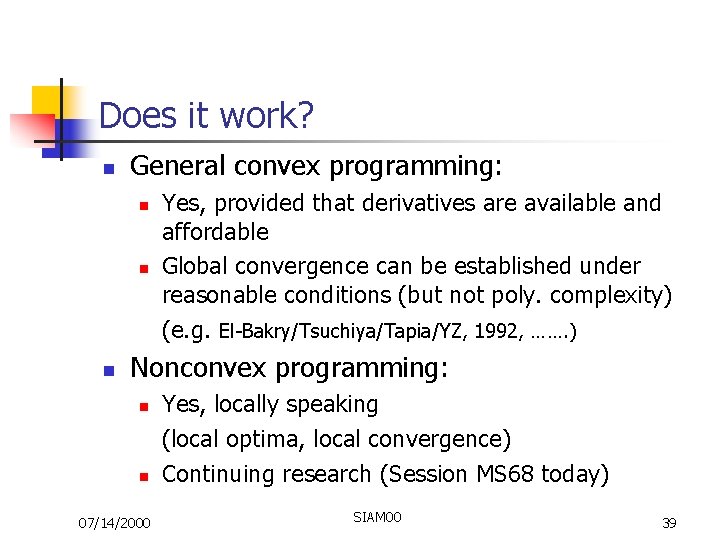 Does it work?

- General convex programming:
  - Yes, provided that derivatives are available and affordable
  - Global convergence can be established under reasonable conditions (but not poly. complexity)
  (e.g. El-Bakry/Tsuchiya/Tapia/YZ, 1992, …….)
- Nonconvex programming:
  - Yes, locally speaking
  (local optima, local convergence)
  - Continuing research (Session MS68 today)

07/14/2000

SIAM00

39